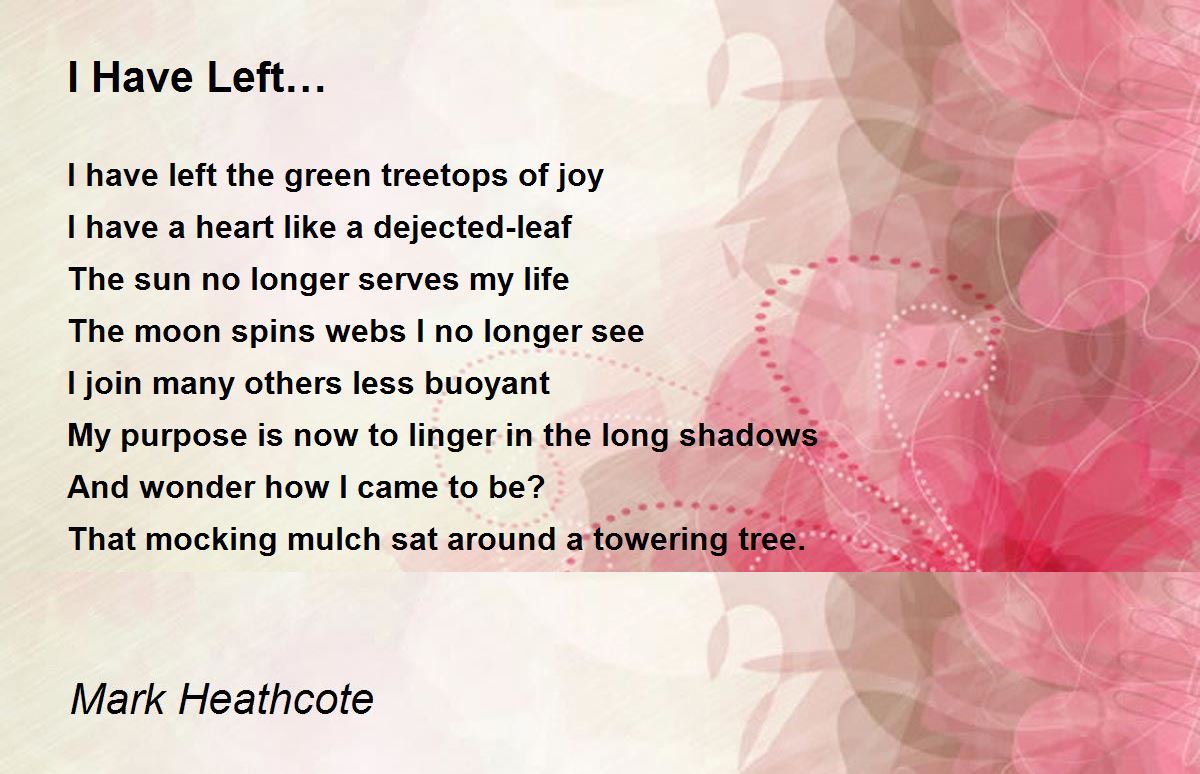 I Have Left…

I have left the green treetops of joy
I have a heart like a dejected-leaf
The sun no longer serves my life
The moon spins webs I no longer see
I join many others less buoyant
My purpose is now to linger in the long shadows
And wonder how I came to be?
That mocking mulch sat around a towering tree.

Mark Heathcote